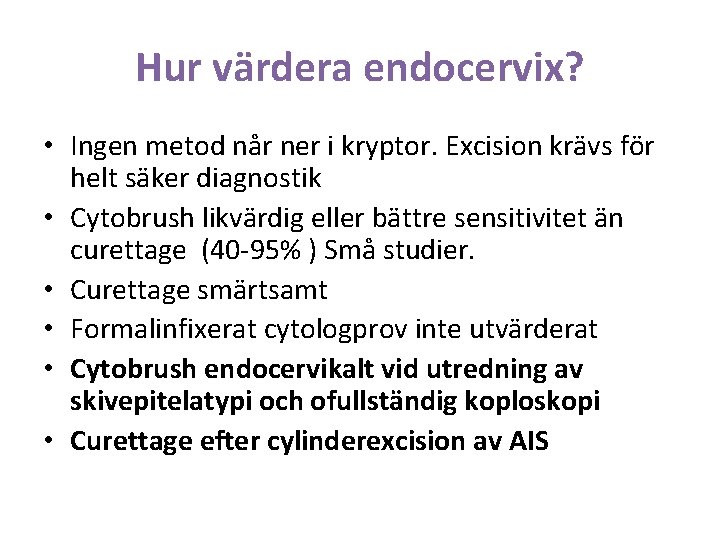 Hur värdera endocervix?

• Ingen metod når ner i kryptor. Excision krävs för helt säker diagnostik
• Cytobrush likvärdig eller bättre sensitivitet än curettage (40-95% ) Små studier.
• Curettage smärtsamt
• Formalinfixerat cytologprov inte utvärderat
• Cytobrush endocervikalt vid utredning av skivepitelatypi och ofullständig koploskopi
• Curettage efter cylinderexcision av AIS